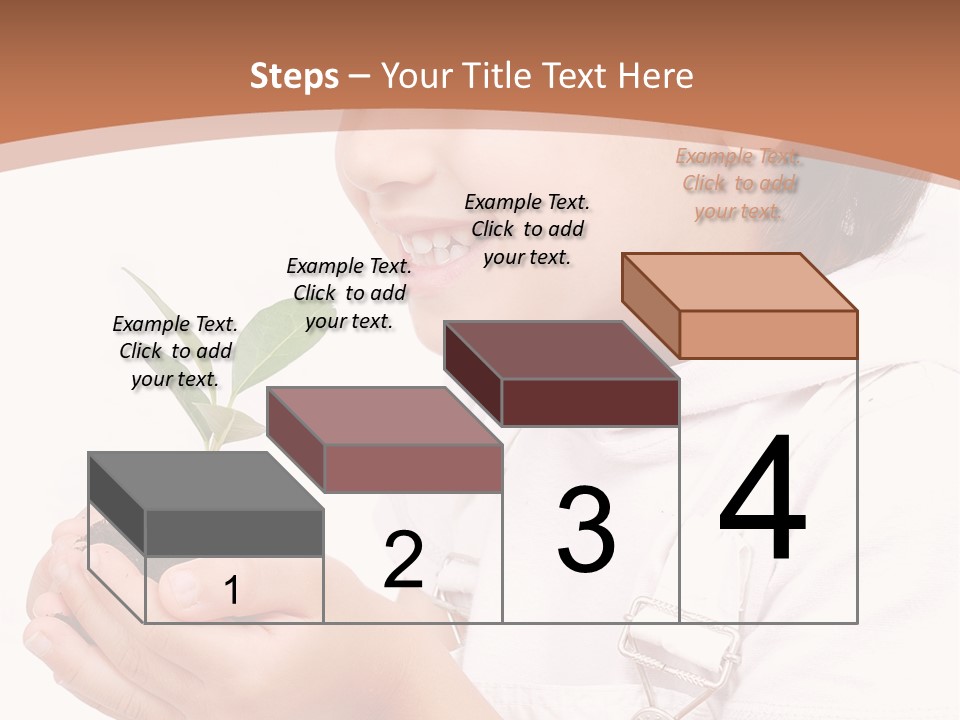 Steps – Your Title Text Here

Example Text. Click to add your text.

Example Text. Click to add your text.

Example Text. Click to add your text.

Example Text. Click to add your text.

1

2

3

4